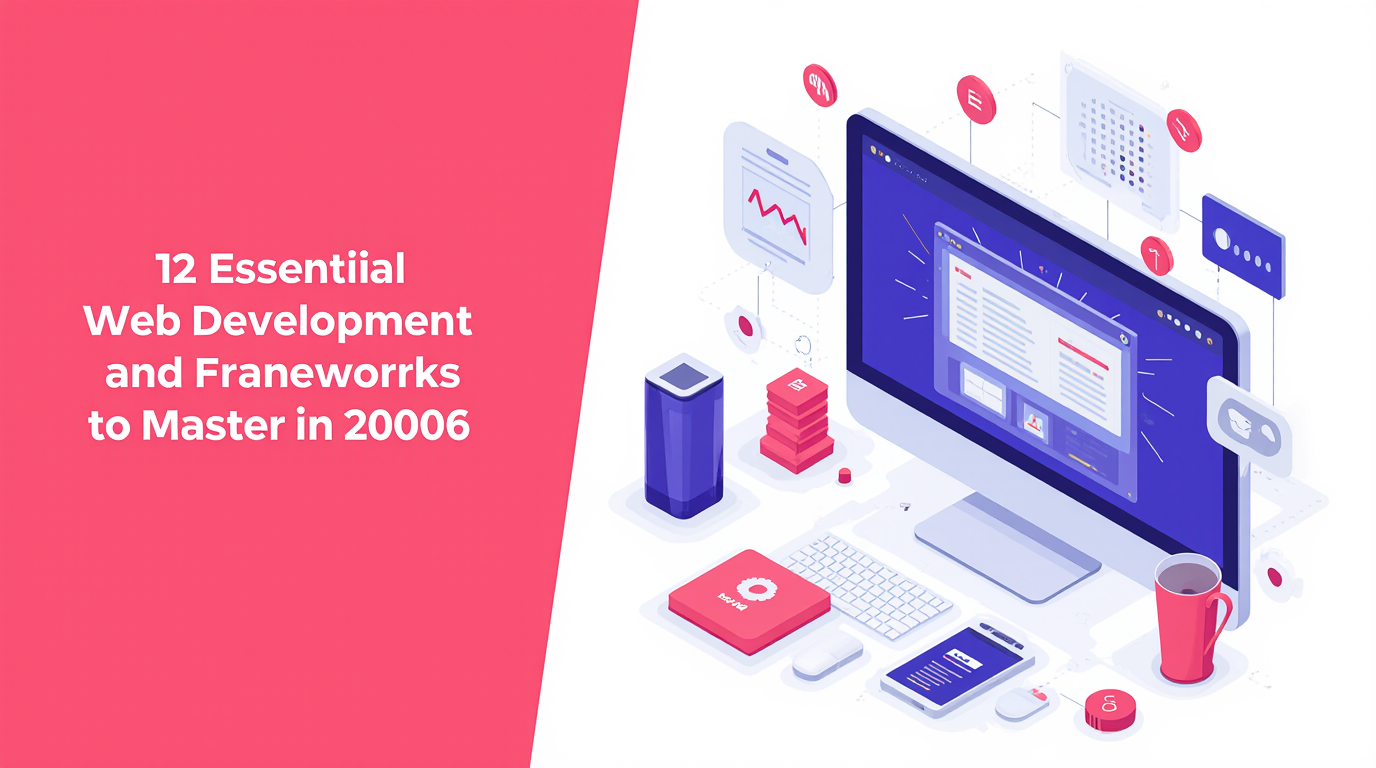 12 Essentiial
Web Development
and Franeworrks
to Master in 20006